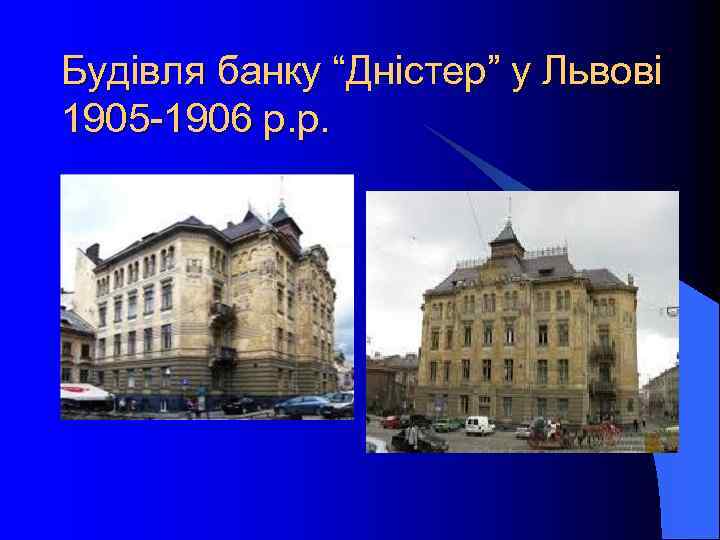 Будівля банку “Дністер” у Львові 1905-1906 р.р.